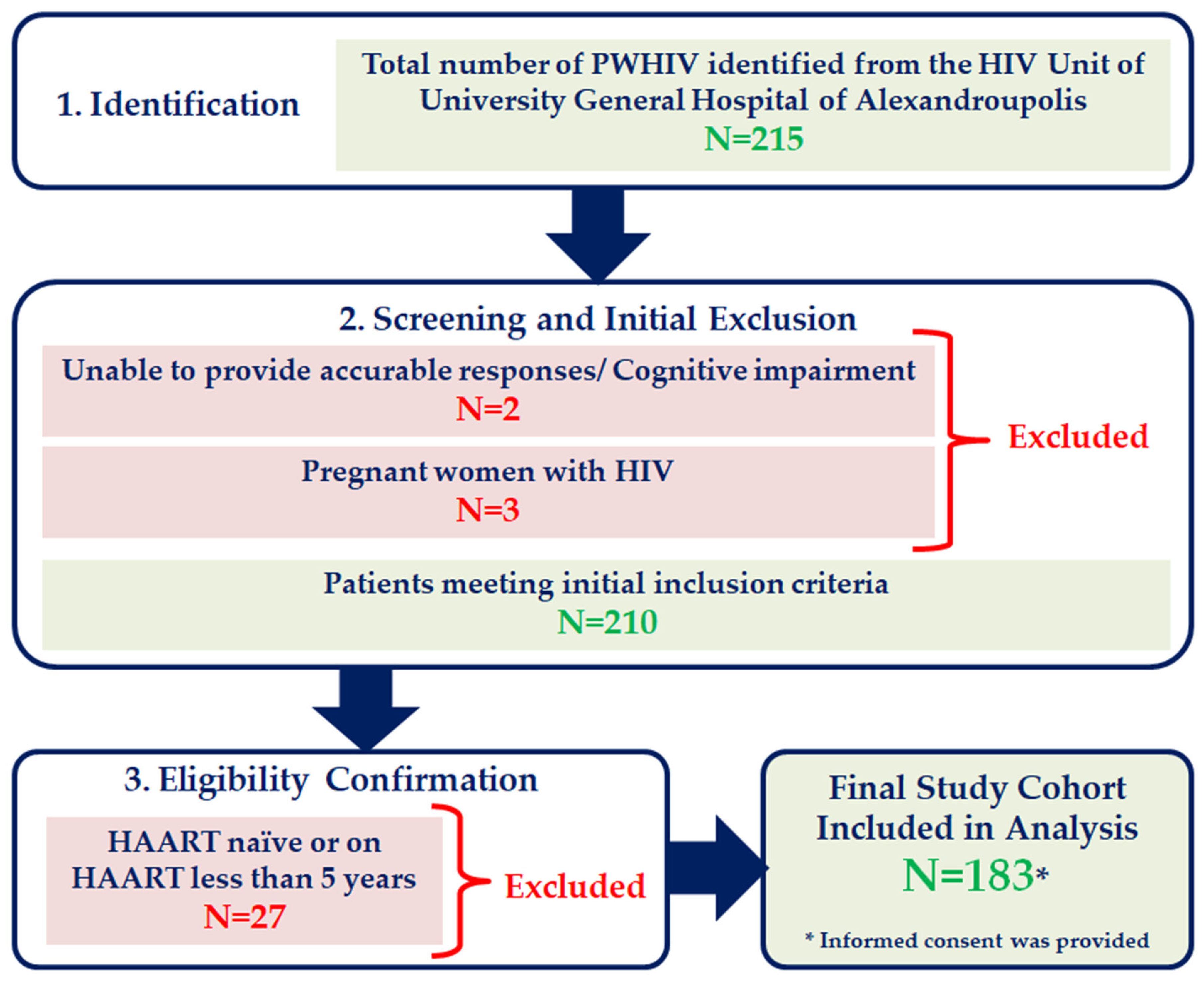 1. Identification

Total number of PWHIV identified from the HIV Unit of University General Hospital of Alexandroupolis
N=215

2. Screening and Initial Exclusion

Unable to provide accurable responses/ Cognitive impairment
N=2

Pregnant women with HIV
N=3

Excluded

Patients meeting initial inclusion criteria
N=210

3. Eligibility Confirmation

HAART naïve or on HAART less than 5 years
N=27

Excluded

Final Study Cohort Included in Analysis
N=183*

* Informed consent was provided